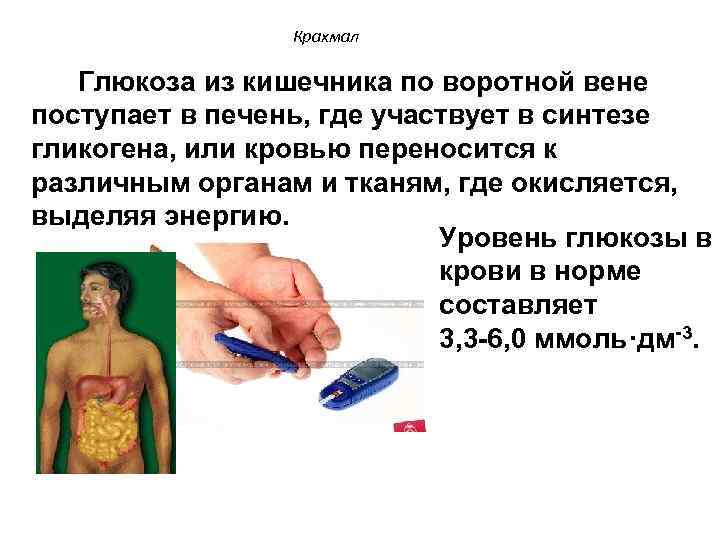 Крахмал

Глюкоза из кишечника по воротной вене поступает в печень, где участвует в синтезе гликогена, или кровью переносится к различным органам и тканям, где окисляется, выделяя энергию.

Уровень глюкозы в крови в норме составляет 3,3-6,0 ммоль·дм$^{-3}$.